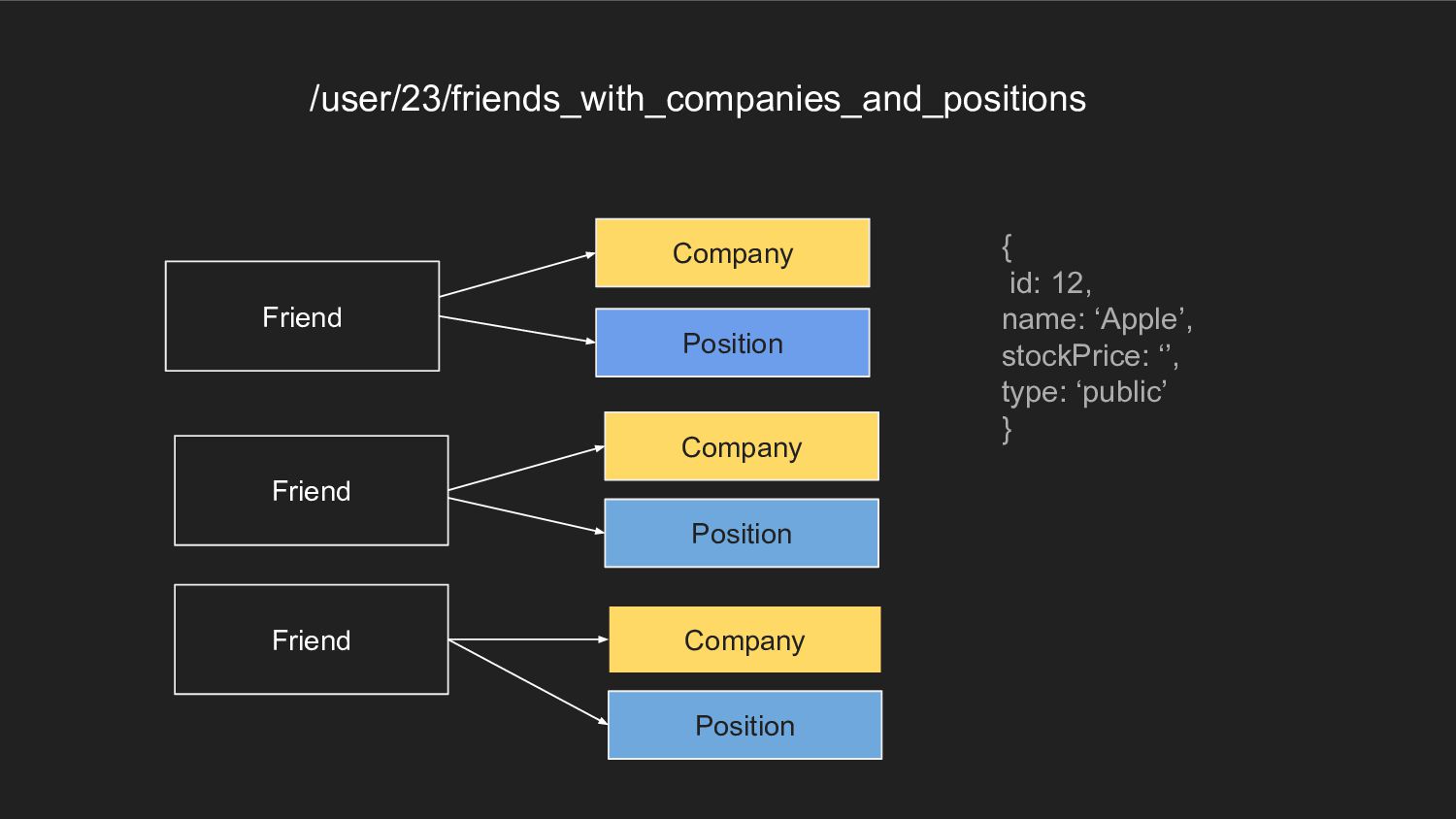 /user/23/friends_with_companies_and_positions

Friend

Company

Position

Friend

Company

Position

Friend

Company

Position

{
id: 12,
name: ‘Apple’,
stockPrice: ‘’,
type: ‘public’
}